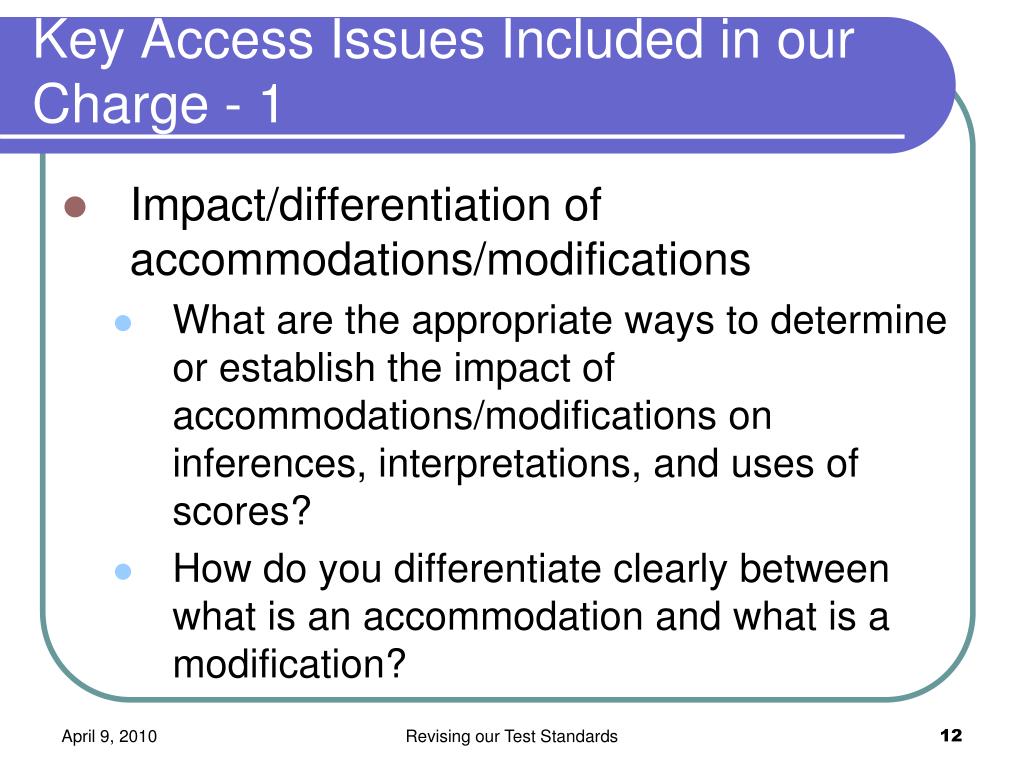 Key Access Issues Included in our Charge - 1

Impact/differentiation of accommodations/modifications

What are the appropriate ways to determine or establish the impact of accommodations/modifications on inferences, interpretations, and uses of scores?

How do you differentiate clearly between what is an accommodation and what is a modification?

April 9, 2010

Revising our Test Standards

12